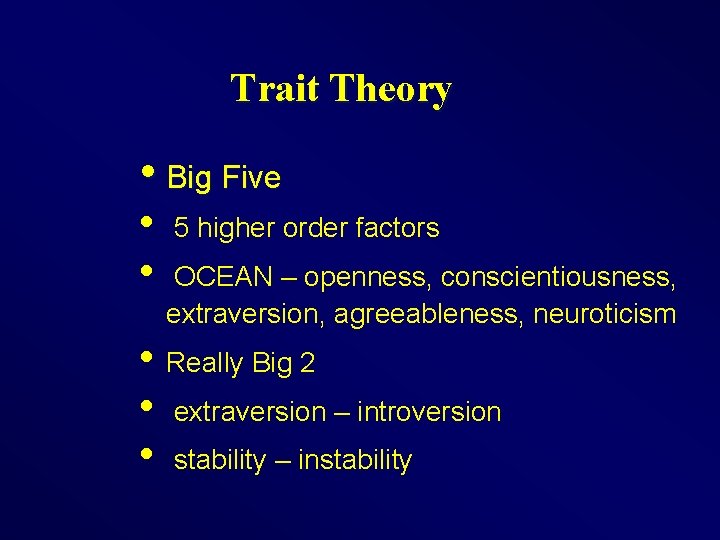 Trait Theory

• Big Five
• 5 higher order factors
• OCEAN – openness, conscientiousness, extraversion, agreeableness, neuroticism
• Really Big 2
• extraversion – introversion
• stability – instability